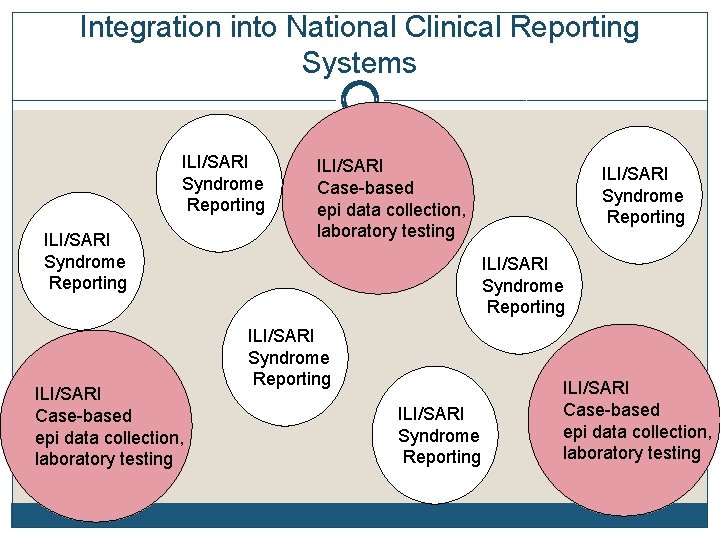 Integration into National Clinical Reporting Systems

ILI/SARI
Syndrome
Reporting

ILI/SARI
Case-based
epi data collection,
laboratory testing

ILI/SARI
Syndrome
Reporting

ILI/SARI
Syndrome
Reporting

ILI/SARI
Syndrome
Reporting

ILI/SARI
Syndrome
Reporting

ILI/SARI
Case-based
epi data collection,
laboratory testing

ILI/SARI
Syndrome
Reporting

ILI/SARI
Case-based
epi data collection,
laboratory testing